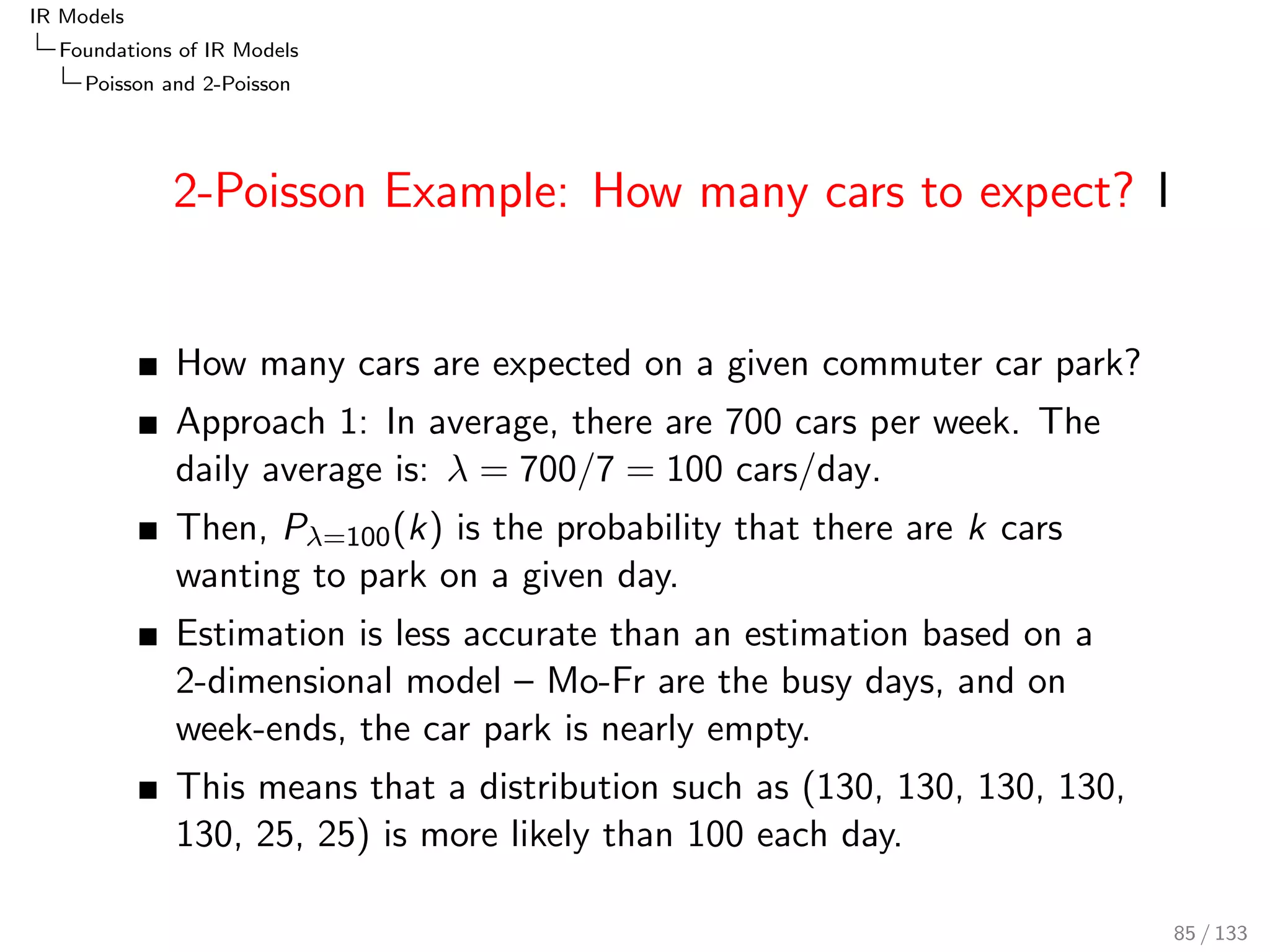 IR Models
Foundations of IR Models
Poisson and 2-Poisson

2-Poisson Example: How many cars to expect? I

■ How many cars are expected on a given commuter car park?

■ Approach 1: In average, there are 700 cars per week. The daily average is: $\lambda = 700/7 = 100$ cars/day.

■ Then, $P_{\lambda=100}(k)$ is the probability that there are $k$ cars wanting to park on a given day.

■ Estimation is less accurate than an estimation based on a 2-dimensional model – Mo-Fr are the busy days, and on week-ends, the car park is nearly empty.

■ This means that a distribution such as (130, 130, 130, 130, 130, 25, 25) is more likely than 100 each day.

85 / 133